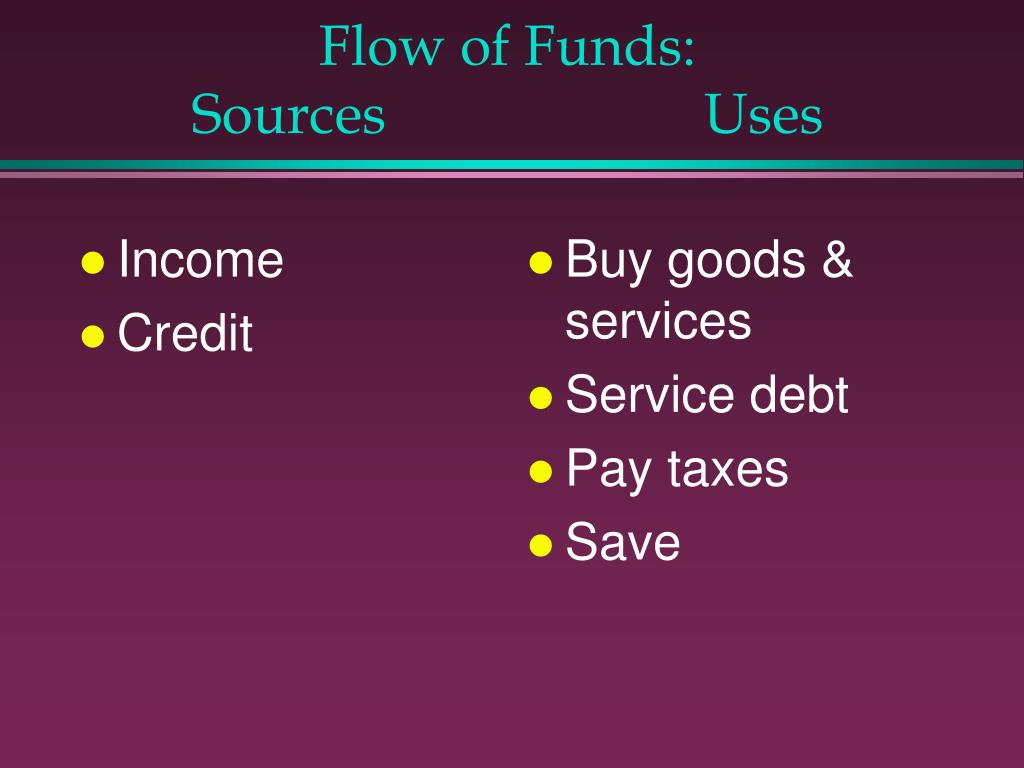 Flow of Funds:
Sources Uses

- Income
- Credit

- Buy goods & services
- Service debt
- Pay taxes
- Save